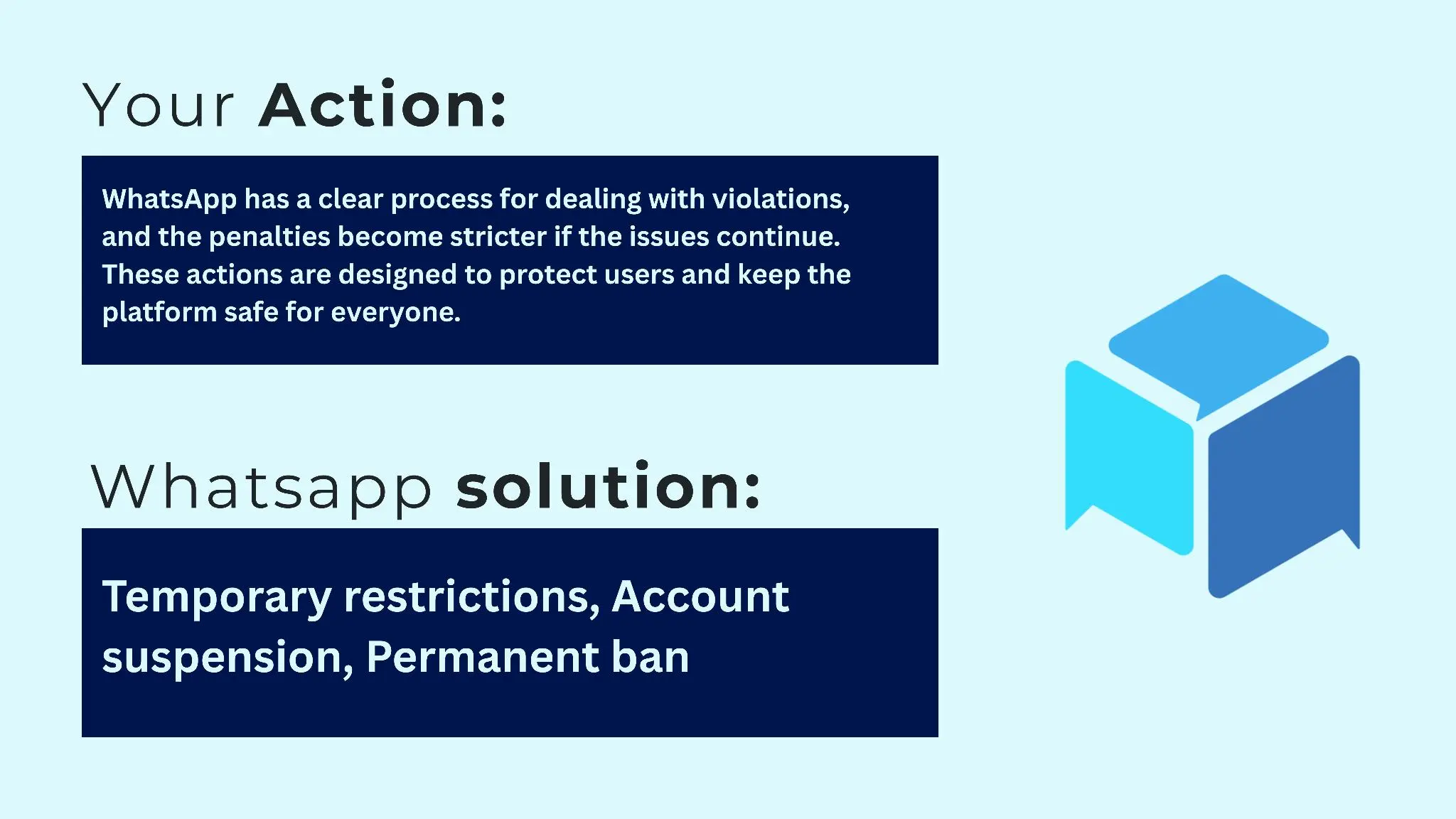 Your Action:

WhatsApp has a clear process for dealing with violations, and the penalties become stricter if the issues continue. These actions are designed to protect users and keep the platform safe for everyone.

Whatsapp solution:

Temporary restrictions, Account suspension, Permanent ban